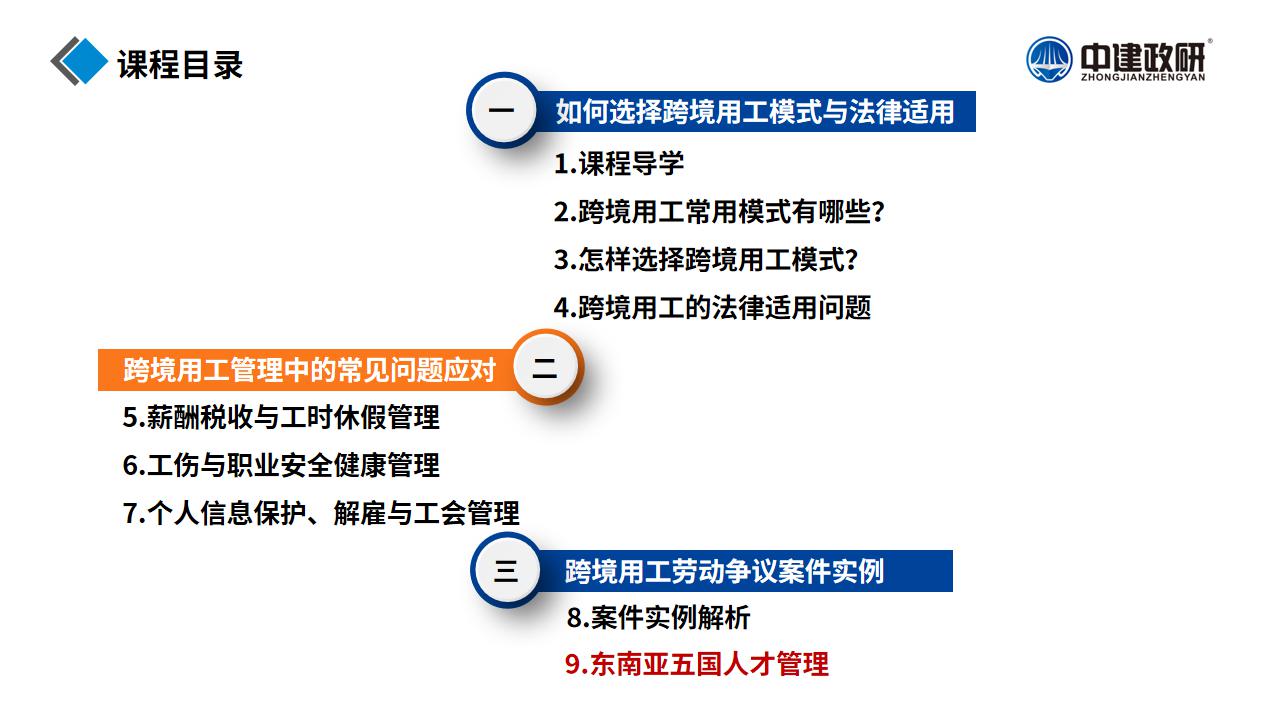 课程目录

中建政研
ZHONGJIANZHENGYAN

一 如何选择跨境用工模式与法律适用

1.课程导学

2.跨境用工常用模式有哪些?

3.怎样选择跨境用工模式?

4.跨境用工的法律适用问题

跨境用工管理中的常见问题应对 二

5.薪酬税收与工时休假管理

6.工伤与职业安全健康管理

7.个人信息保护、解雇与工会管理

三 跨境用工劳动争议案件实例

8.案件实例解析

9.东南亚五国人才管理